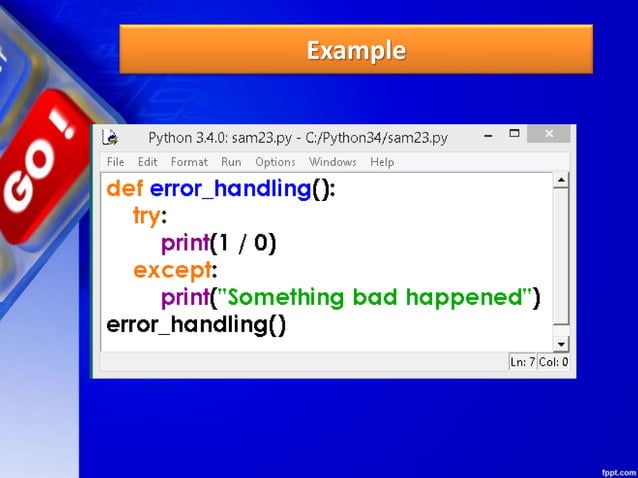 Example

GO!

Python 3.4.0: sam23.py - C:/Python34/sam23.py

File Edit Format Run Options Windows Help

def error_handling():
    try:
        print(1 / 0)
    except:
        print("Something bad happened")
error_handling()

Ln: 7 Col: 0

fppt.com